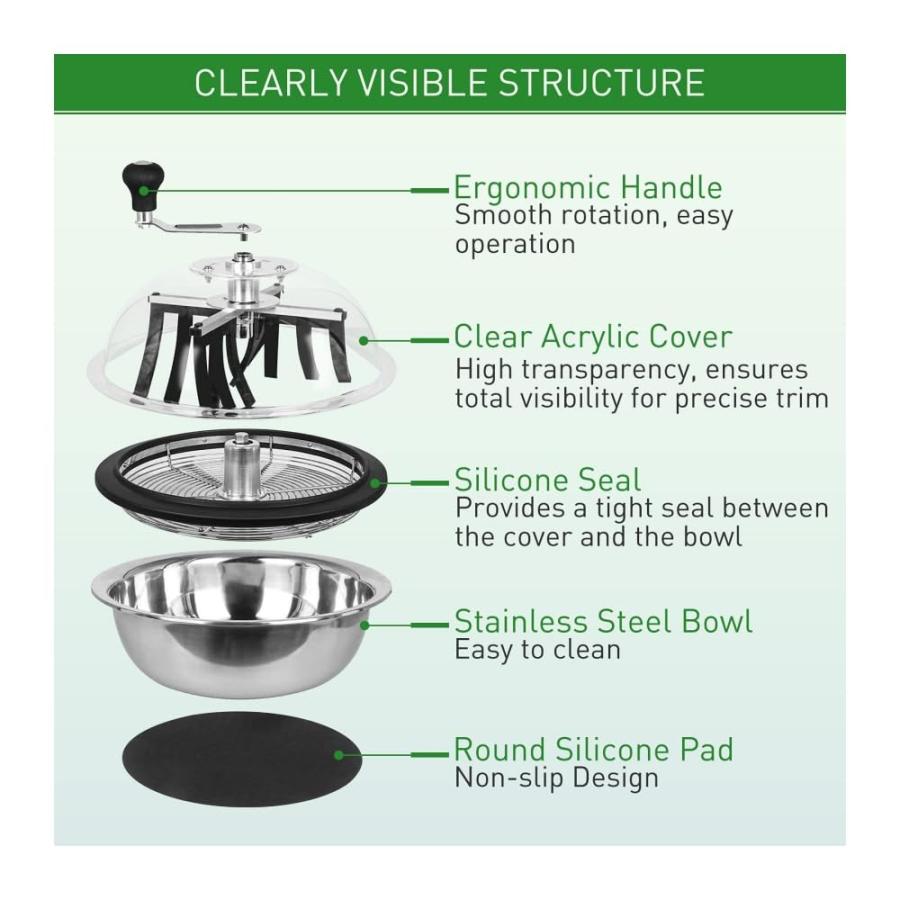 CLEARLY VISIBLE STRUCTURE

Ergonomic Handle
Smooth rotation, easy operation

Clear Acrylic Cover
High transparency, ensures total visibility for precise trim

Silicone Seal
Provides a tight seal between the cover and the bowl

Stainless Steel Bowl
Easy to clean

Round Silicone Pad
Non-slip Design